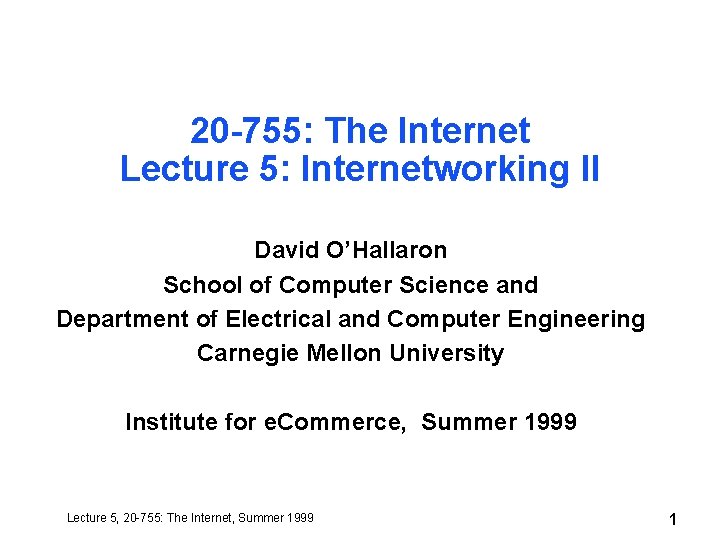 20-755: The Internet
Lecture 5: Internetworking II

David O'Hallaron
School of Computer Science and
Department of Electrical and Computer Engineering
Carnegie Mellon University

Institute for eCommerce, Summer 1999

Lecture 5, 20-755: The Internet, Summer 1999

1